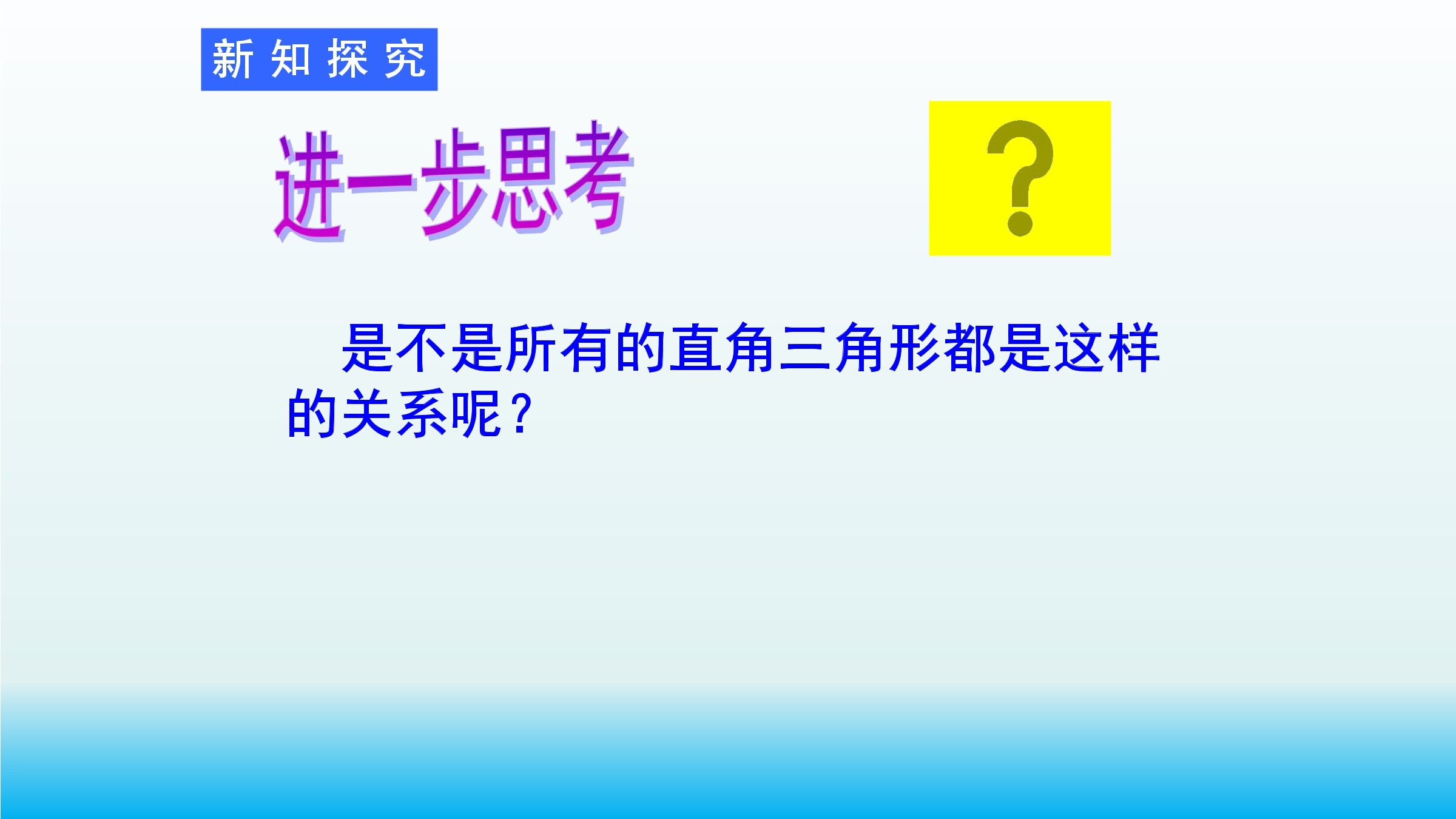 新知探究

进一步思考

?

是不是所有的直角三角形都是这样的关系呢？